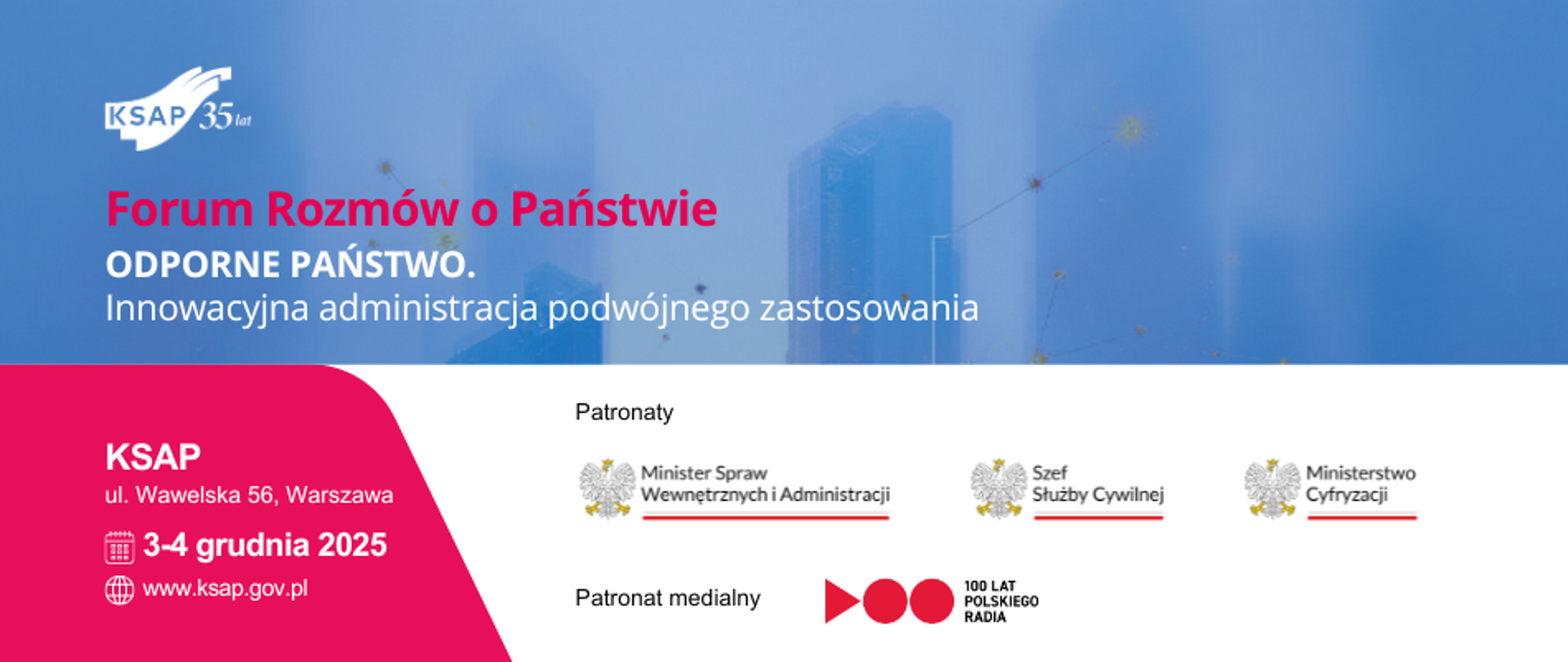 KSAP 35 lat

Forum Rozmów o Państwie

ODPORNE PAŃSTWO.

Innowacyjna administracja podwójnego zastosowania

KSAP

ul. Wawelska 56, Warszawa

3-4 grudnia 2025

www.ksap.gov.pl

Patronaty

Minister Spraw Wewnętrznych i Administracji

Szef Służby Cywilnej

Ministerstwo Cyfryzacji

Patronat medialny

100 LAT POLSKIEGO RADIA